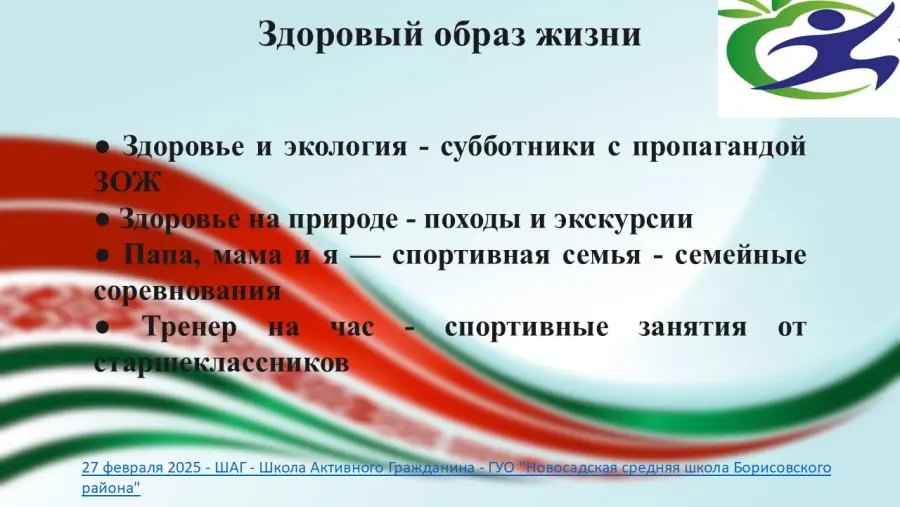 Здоровый образ жизни

● Здоровье и экология - субботники с пропагандой ЗОЖ
● Здоровье на природе - походы и экскурсии
● Папа, мама и я — спортивная семья - семейные соревнования
● Тренер на час - спортивные занятия от старшеклассников

27 февраля 2025 - ШАГ - Школа Активного Гражданина - ГУО "Новосадская средняя школа Борисовского района"